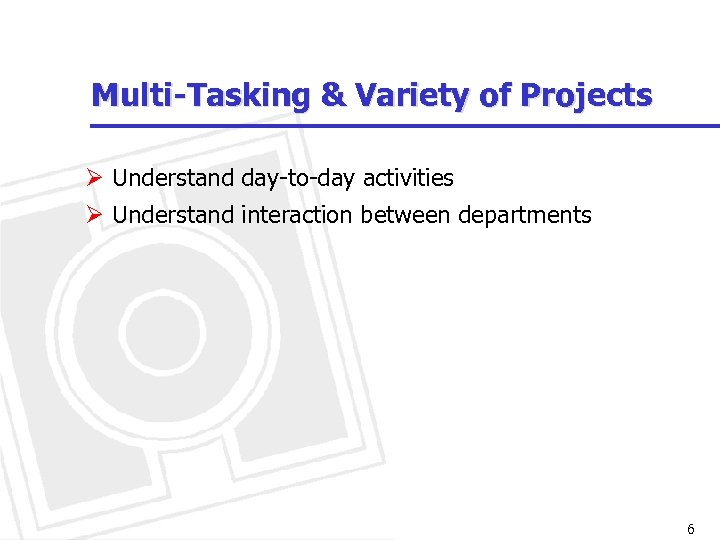 Multi-Tasking & Variety of Projects

➢ Understand day-to-day activities
➢ Understand interaction between departments

6